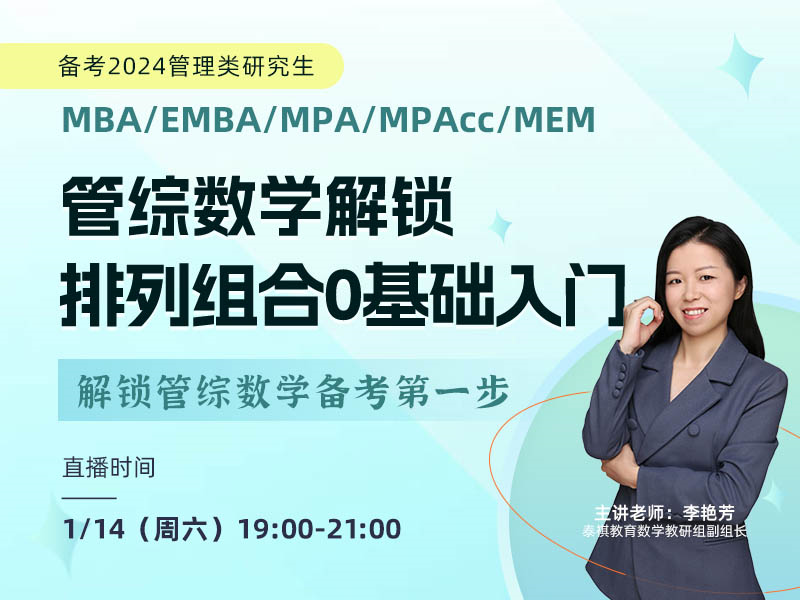 备考2024管理类研究生

MBA/EMBA/MPA/MPAcc/MEM

管综数学解锁
排列组合0基础入门

解锁管综数学备考第一步

直播时间

1/14（周六）19:00-21:00

主讲老师：李艳芳
泰祺教育数学教研组副组长